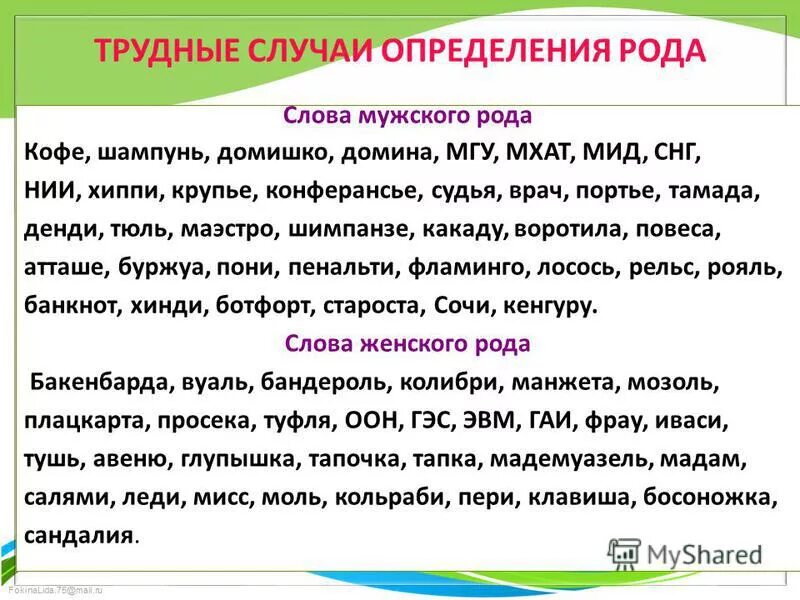 ТРУДНЫЕ СЛУЧАИ ОПРЕДЕЛЕНИЯ РОДА

Слова мужского рода

Кофе, шампунь, домишко, домина, МГУ, МХАТ, МИД, СНГ, НИИ, хиппи, крупье, конферансье, судья, врач, портье, тамада, денди, тюль, маэстро, шимпанзе, какаду, воротила, повеса, атташе, буржуа, пони, пенальти, фламинго, лосось, рельс, рояль, банкнот, хинди, ботфорт, староста, Сочи, кенгуру.

Слова женского рода

Бакенбарда, вуаль, бандероль, колибри, манжета, мозоль, плацкарта, просека, туфля, ООН, ГЭС, ЭВМ, ГАИ, фрау, иваси, тушь, авеню, глупышка, тапочка, тапка, мадемуазель, мадам, салями, леди, мисс, моль, кольраби, пери, клавиша, босоножка, сандалия.

MyShared

FokinaLida.75@mail.ru